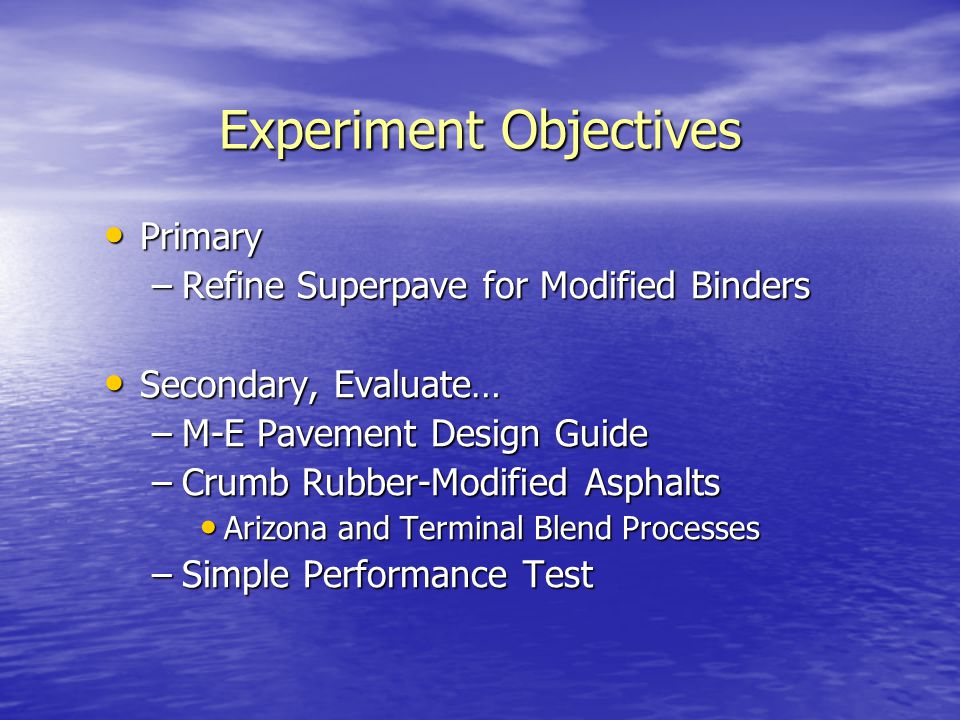 Experiment Objectives

• Primary
  – Refine Superpave for Modified Binders

• Secondary, Evaluate…
  – M-E Pavement Design Guide
  – Crumb Rubber-Modified Asphalts
    • Arizona and Terminal Blend Processes
  – Simple Performance Test